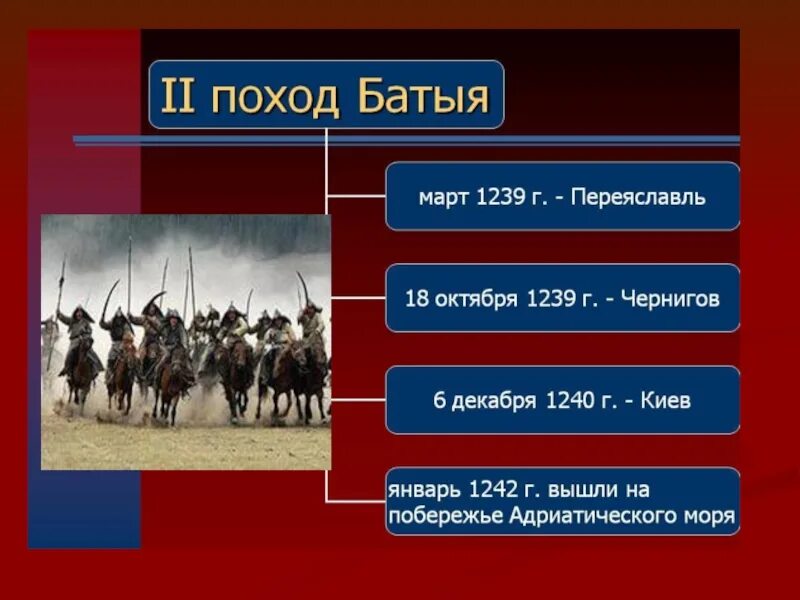 II поход Батыя

март 1239 г. - Переяславль

18 октября 1239 г. - Чернигов

6 декабря 1240 г. - Киев

январь 1242 г. вышли на побережье Адриатического моря